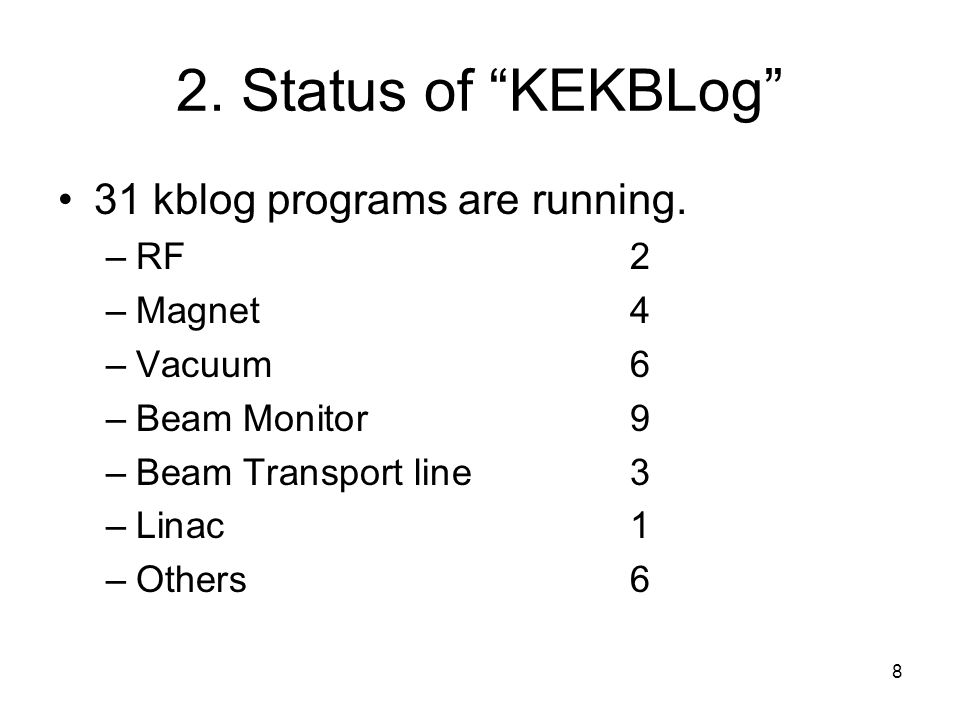 2. Status of “KEKBLog”

• 31 kblog programs are running.

– RF 2
– Magnet 4
– Vacuum 6
– Beam Monitor 9
– Beam Transport line 3
– Linac 1
– Others 6

8